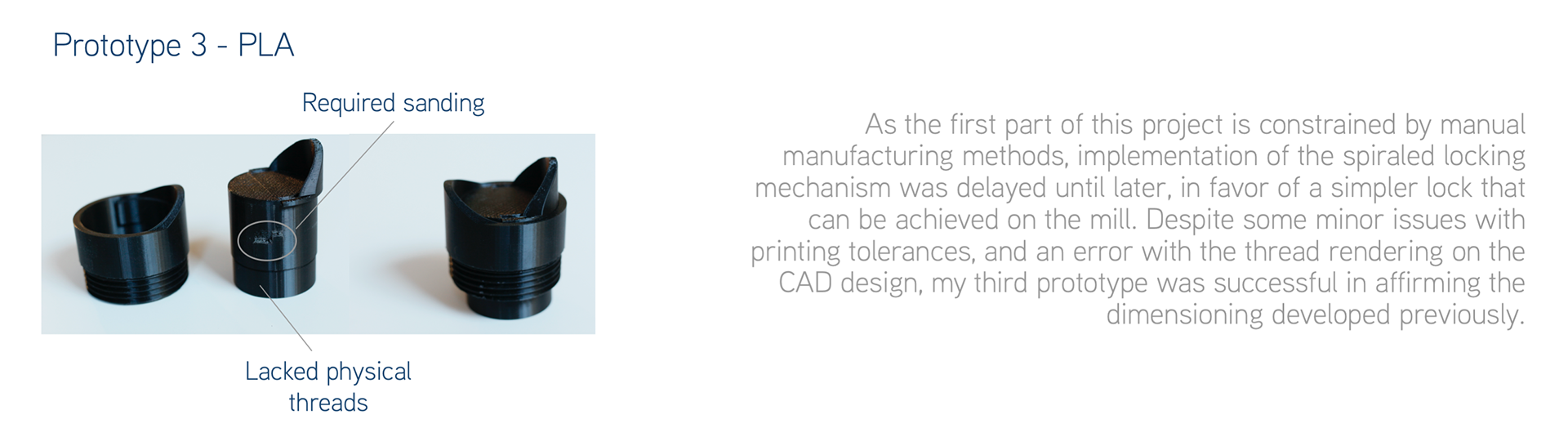 Prototype 3 - PLA

Required sanding

Lacked physical threads

As the first part of this project is constrained by manual manufacturing methods, implementation of the spiraled locking mechanism was delayed until later, in favor of a simpler lock that can be achieved on the mill. Despite some minor issues with printing tolerances, and an error with the thread rendering on the CAD design, my third prototype was successful in affirming the dimensioning developed previously.